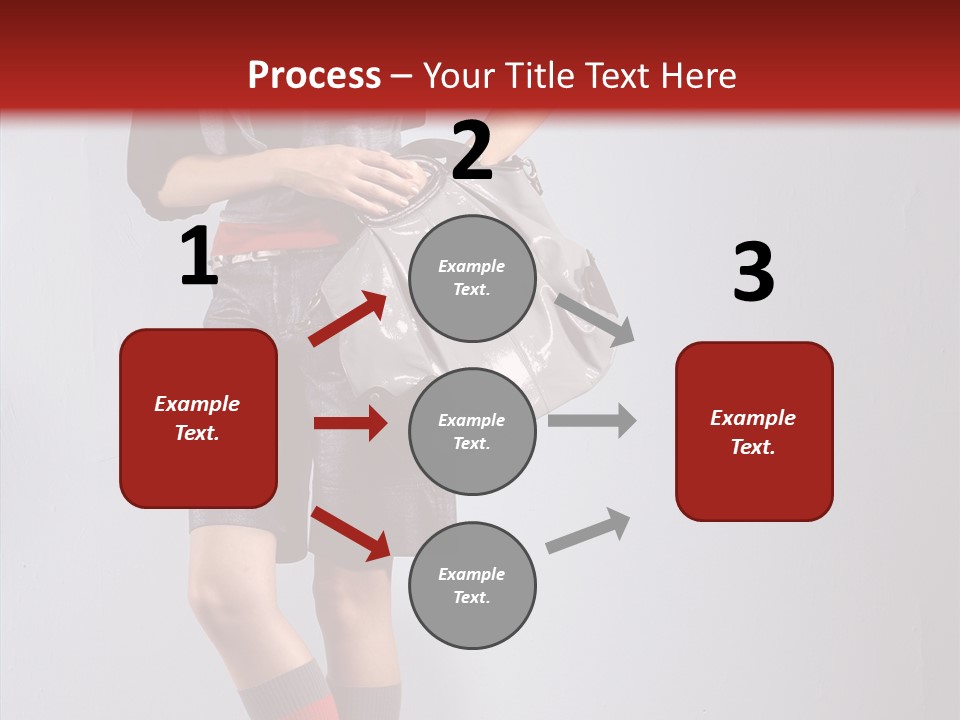 Process – Your Title Text Here

1

Example Text.

2

Example Text.

Example Text.

Example Text.

3

Example Text.